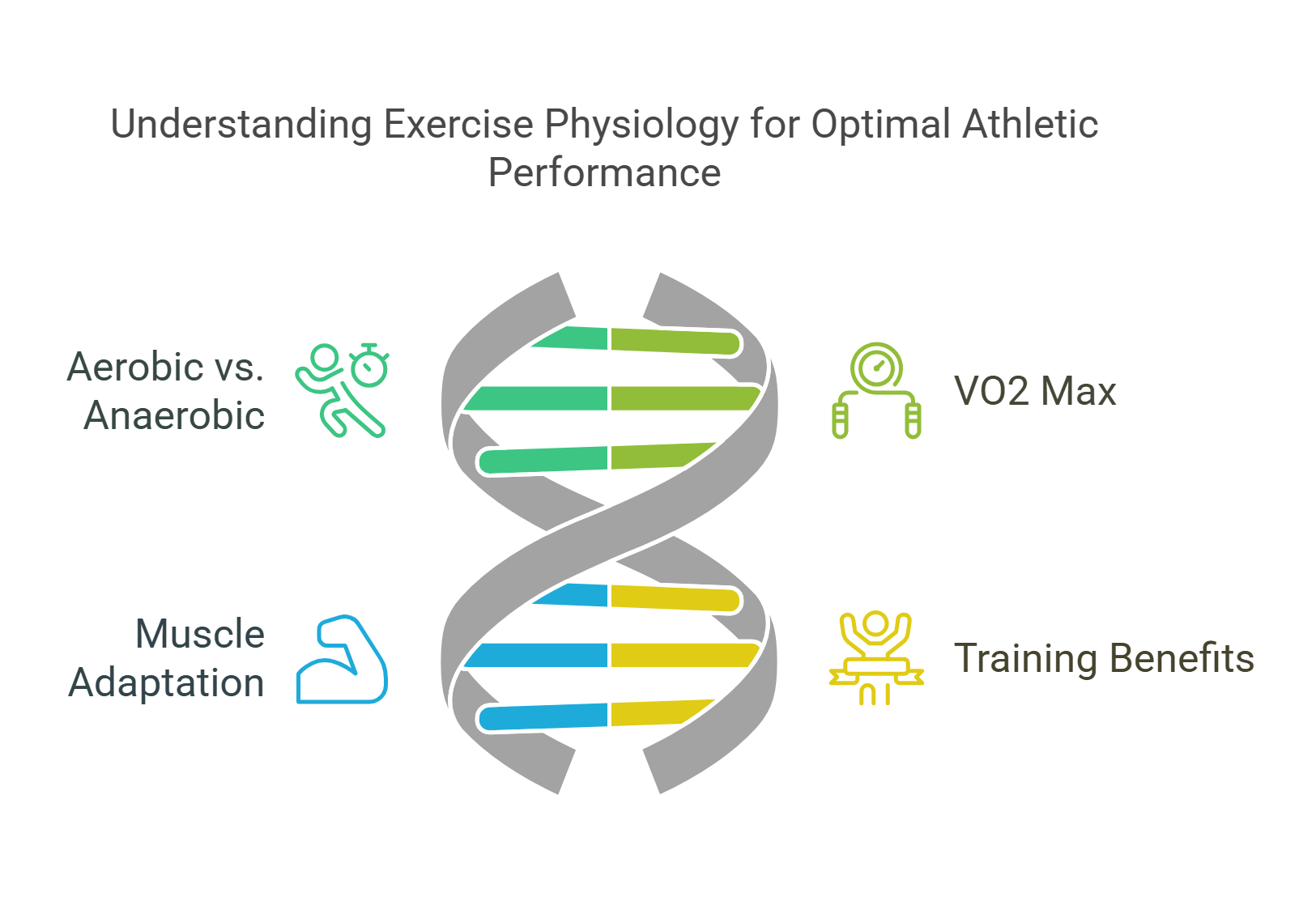 Understanding Exercise Physiology for Optimal Athletic Performance

Aerobic vs. Anaerobic

VO2 Max

Muscle Adaptation

Training Benefits